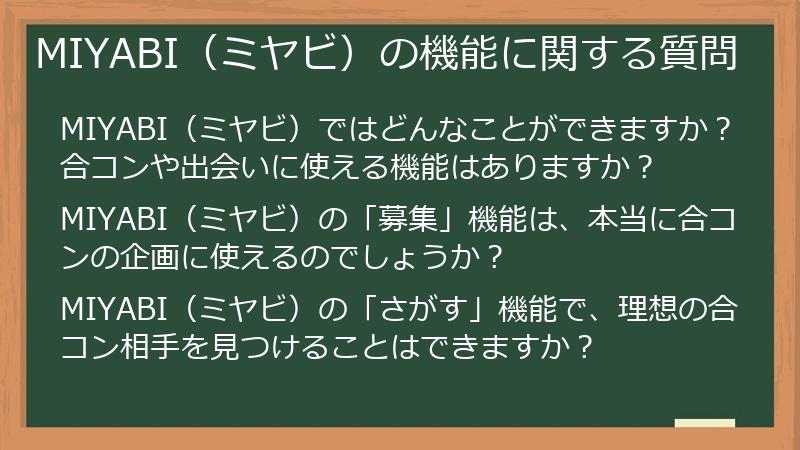 MIYABI（ミヤビ）の機能に関する質問

MIYABI（ミヤビ）ではどんなことができますか？合コンや出会いに使える機能はありますか？

MIYABI（ミヤビ）の「募集」機能は、本当に合コンの企画に使えるのでしょうか？

MIYABI（ミヤビ）の「さがす」機能で、理想の合コン相手を見つけることはできますか？